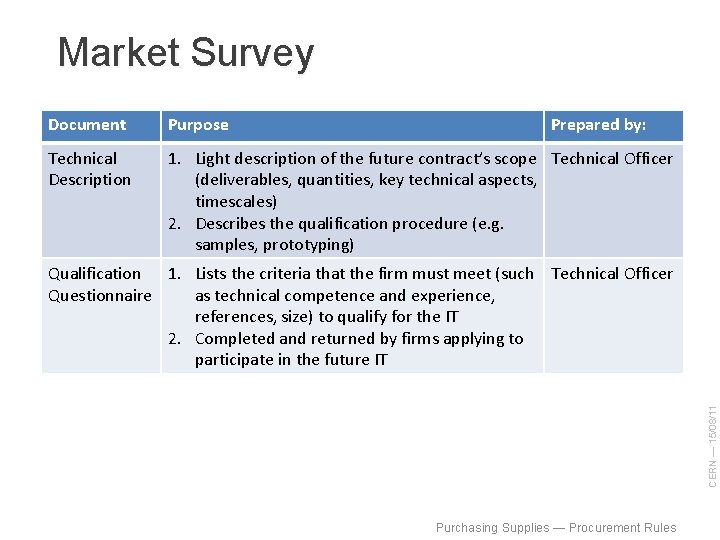 Market Survey

| Document | Purpose | Prepared by: |
|---|---|---|
| Technical Description | 1. Light description of the future contract's scope (deliverables, quantities, key technical aspects, timescales) 2. Describes the qualification procedure (e.g. samples, prototyping) | Technical Officer |
| Qualification Questionnaire | 1. Lists the criteria that the firm must meet (such as technical competence and experience, references, size) to qualify for the IT 2. Completed and returned by firms applying to participate in the future IT | Technical Officer |

CERN — 15/08/11

Purchasing Supplies — Procurement Rules